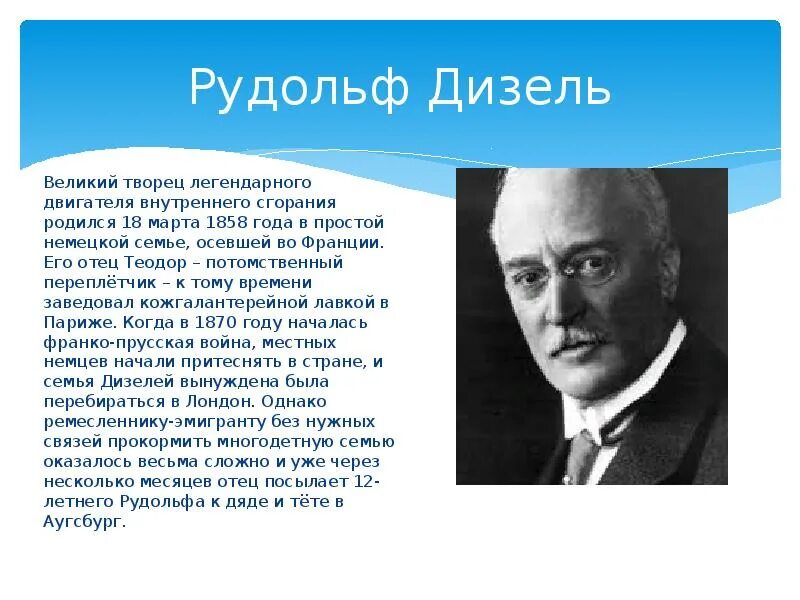 Рудольф Дизель

Великий творец легендарного двигателя внутреннего сгорания родился 18 марта 1858 года в простой немецкой семье, осевшей во Франции. Его отец Теодор – потомственный переплётчик – к тому времени заведовал кожгалантерейной лавкой в Париже. Когда в 1870 году началась франко-прусская война, местных немцев начали притеснять в стране, и семья Дизелей вынуждена была перебираться в Лондон. Однако ремесленнику-эмигранту без нужных связей прокормить многодетную семью оказалось весьма сложно и уже через несколько месяцев отец посылает 12-летнего Рудольфа к дяде и тёте в Аугсбург.